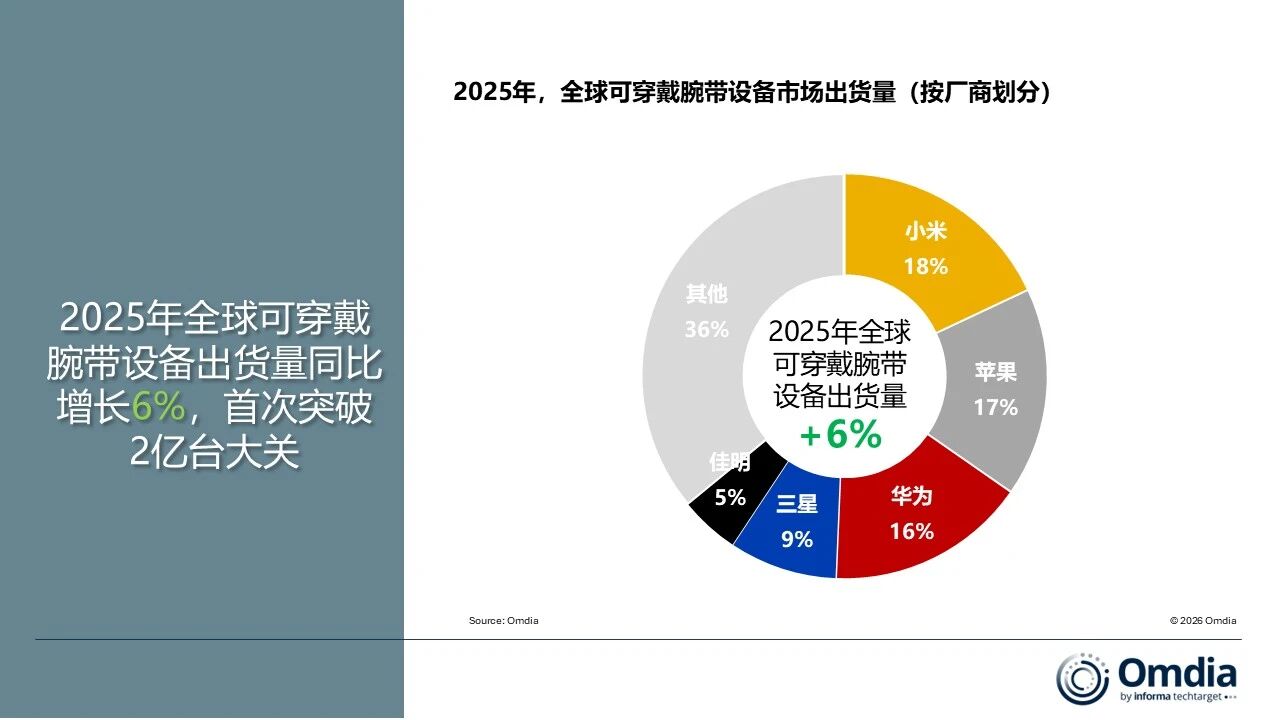 2025年全球可穿戴腕带设备出货量同比增长6%，首次突破2亿台大关

2025年，全球可穿戴腕带设备市场出货量（按厂商划分）

小米
18%

苹果
17%

华为
16%

三星
9%

佳明
5%

其他
36%

2025年全球可穿戴腕带设备出货量
+6%

Source: Omdia

© 2026 Omdia

Omdia
by informa techtarget